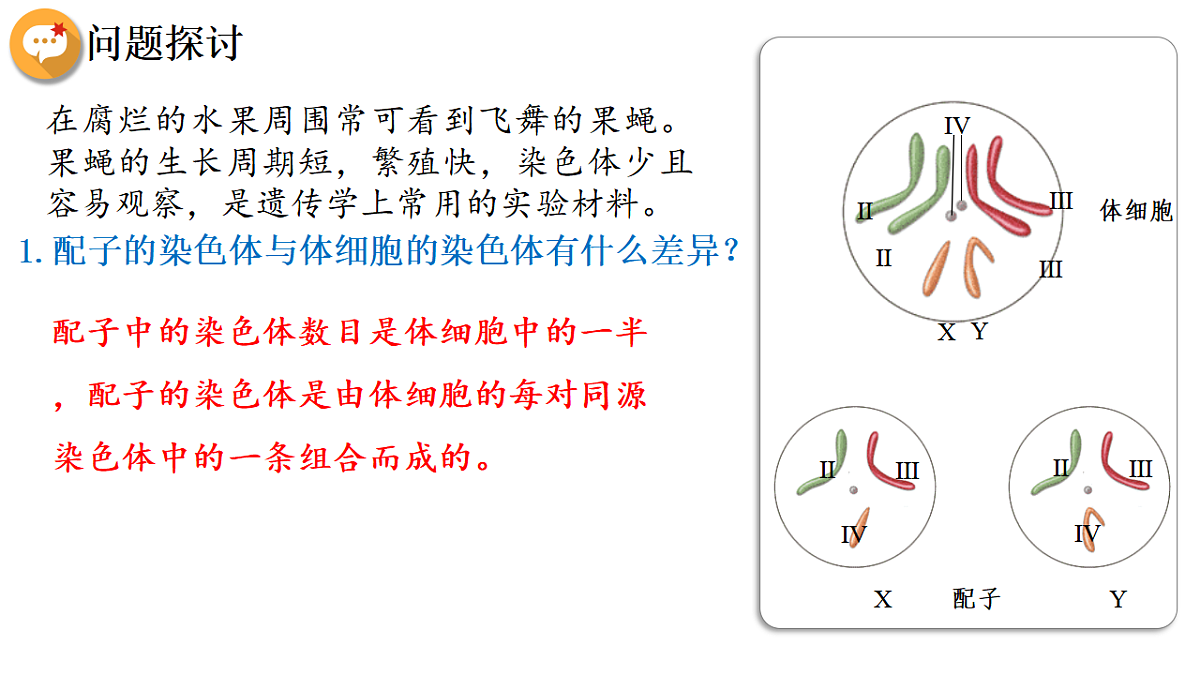 问题探讨

在腐烂的水果周围常可看到飞舞的果蝇。果蝇的生长周期短，繁殖快，染色体少且容易观察，是遗传学上常用的实验材料。

1. 配子的染色体与体细胞的染色体有什么差异？

配子中的染色体数目是体细胞中的一半，配子的染色体是由体细胞的每对同源染色体中的一条组合而成的。

IV
II
III
体细胞
II
III
X Y

II
III
IV
II
III
IV
X
配子
Y